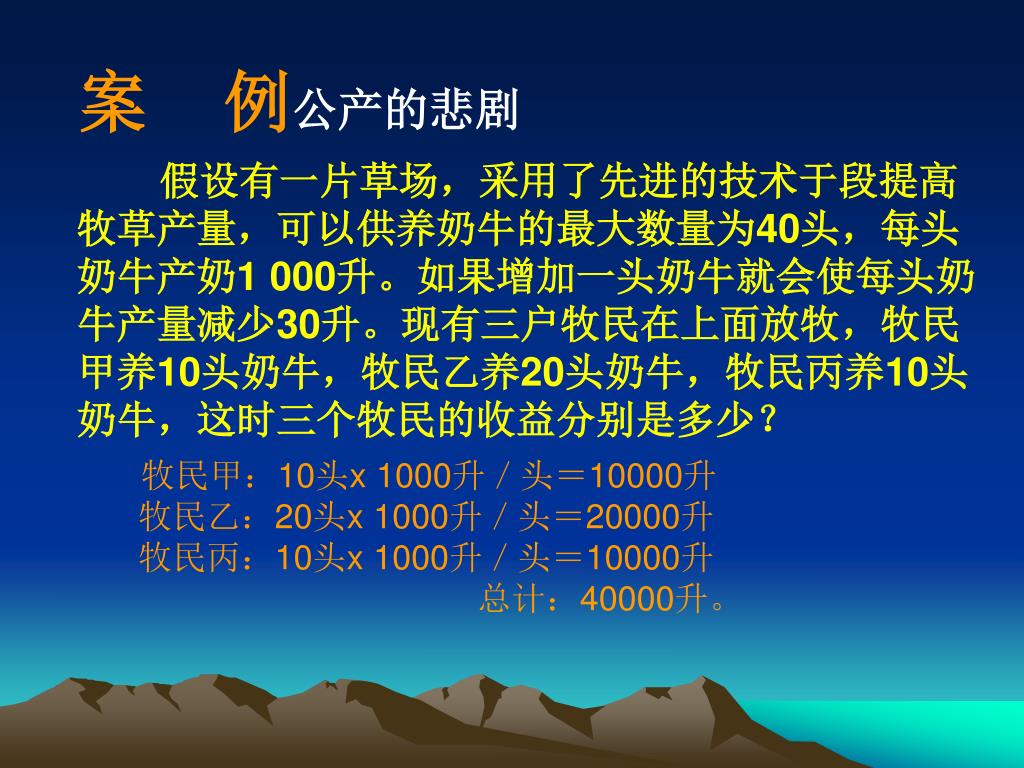 案　例公产的悲剧

假设有一片草场，采用了先进的技术于段提高牧草产量，可以供养奶牛的最大数量为40头，每头奶牛产奶1 000升。如果增加一头奶牛就会使每头奶牛产量减少30升。现有三户牧民在上面放牧，牧民甲养10头奶牛，牧民乙养20头奶牛，牧民丙养10头奶牛，这时三个牧民的收益分别是多少？

牧民甲：10头x 1000升／头＝10000升
牧民乙：20头x 1000升／头＝20000升
牧民丙：10头x 1000升／头＝10000升
总计：40000升。